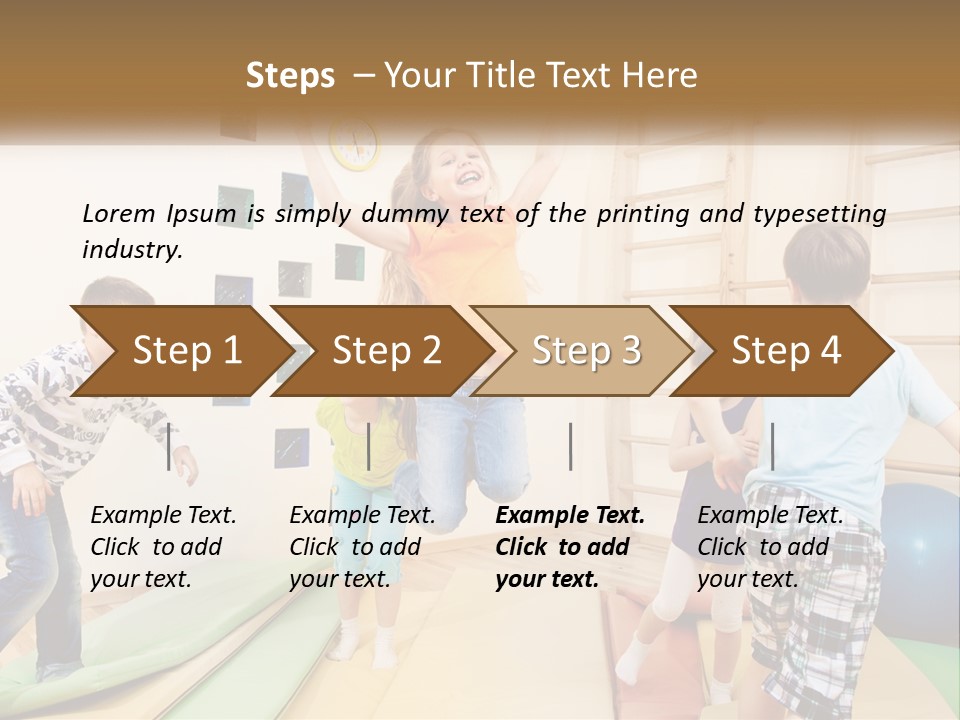 Steps – Your Title Text Here

Lorem Ipsum is simply dummy text of the printing and typesetting industry.

Step 1

Step 2

Step 3

Step 4

Example Text. Click to add your text.

Example Text. Click to add your text.

Example Text. Click to add your text.

Example Text. Click to add your text.